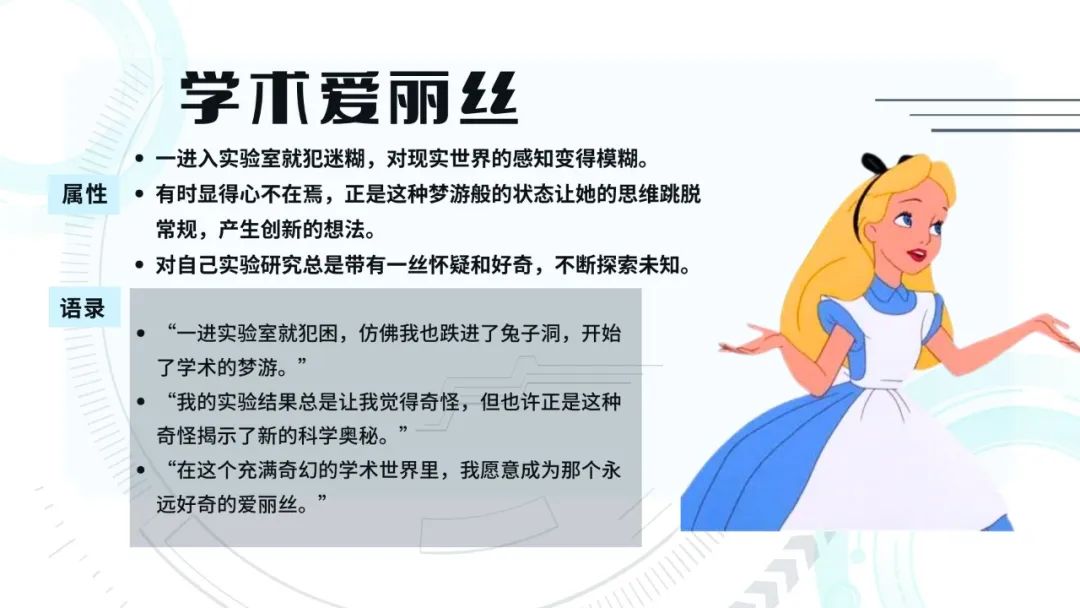 学术爱丽丝

属性

• 一进入实验室就犯迷糊，对现实世界的感知变得模糊。
• 有时显得心不在焉，正是这种梦游般的状态让她的思维跳脱常规，产生创新的想法。
• 对自己实验研究总是带有一丝怀疑和好奇，不断探索未知。

语录

• “一进实验室就犯困，仿佛我也跌进了兔子洞，开始了学术的梦游。”
• “我的实验结果总是让我觉得奇怪，但也许正是这种奇怪揭示了新的科学奥秘。”
• “在这个充满奇幻的学术世界里，我愿意成为那个永远好奇的爱丽丝。”